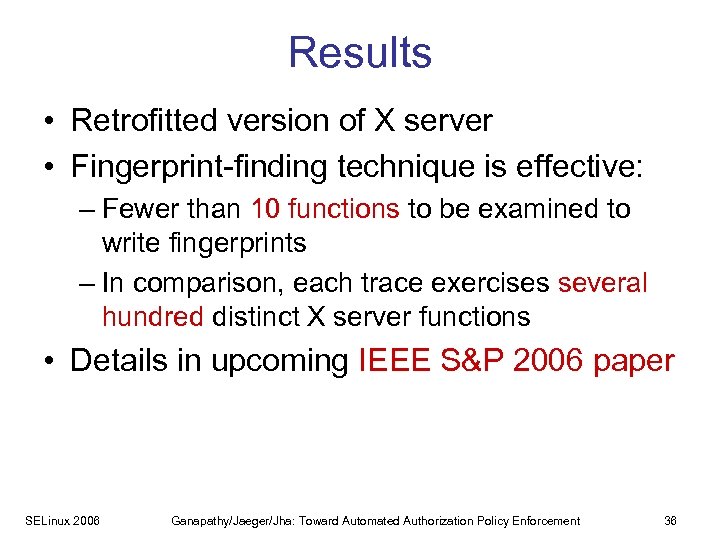 Results

• Retrofitted version of X server
• Fingerprint-finding technique is effective:
– Fewer than 10 functions to be examined to write fingerprints
– In comparison, each trace exercises several hundred distinct X server functions
• Details in upcoming IEEE S&P 2006 paper

SELinux 2006 Ganapathy/Jaeger/Jha: Toward Automated Authorization Policy Enforcement 36